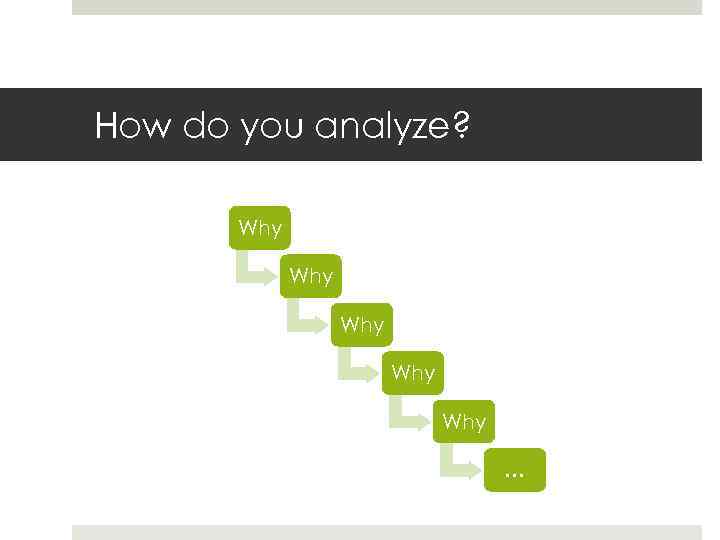 How do you analyze?

Why

Why

Why

Why

Why

...